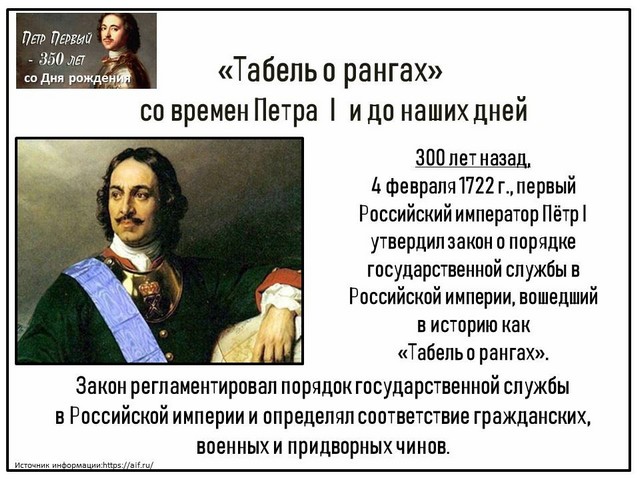 Петр Первый
- 350 лет
со Дня рождения

«Табель о рангах»
со времен Петра I и до наших дней

300 лет назад,
4 февраля 1722 г., первый Российский император Пётр I утвердил закон о порядке государственной службы в Российской империи, вошедший в историю как «Табель о рангах».

Закон регламентировал порядок государственной службы в Российской империи и определял соответствие гражданских, военных и придворных чинов.

Источник информации:https://aif.ru/